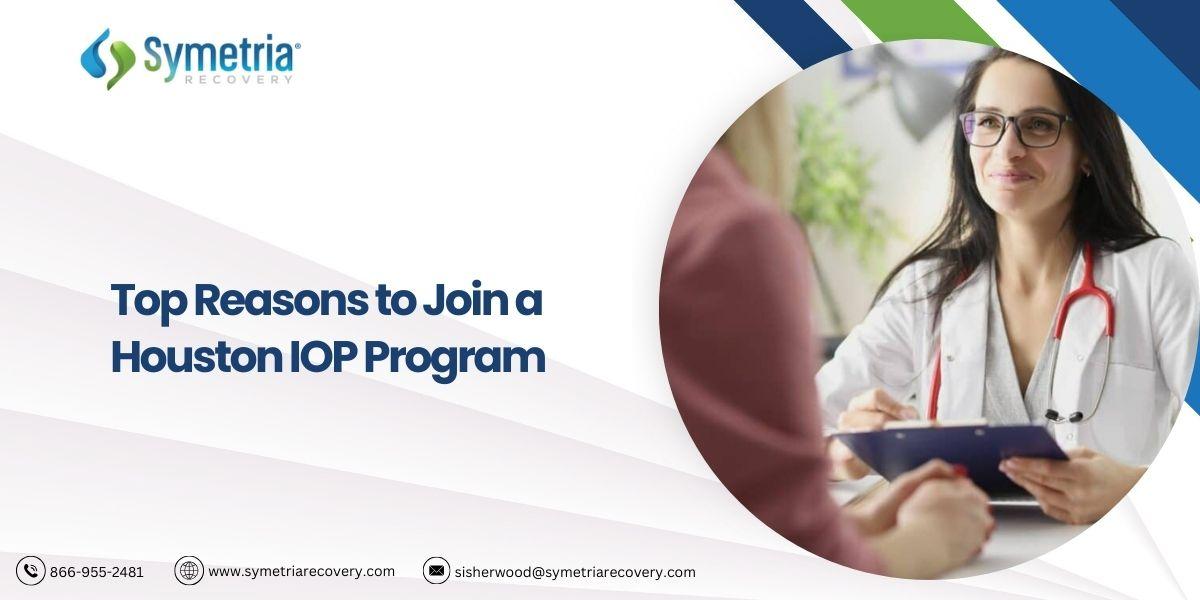 Symetria®
RECOVERY

Top Reasons to Join a Houston IOP Program

866-955-2481 www.symetriarecovery.com sisherwood@symetriarecovery.com